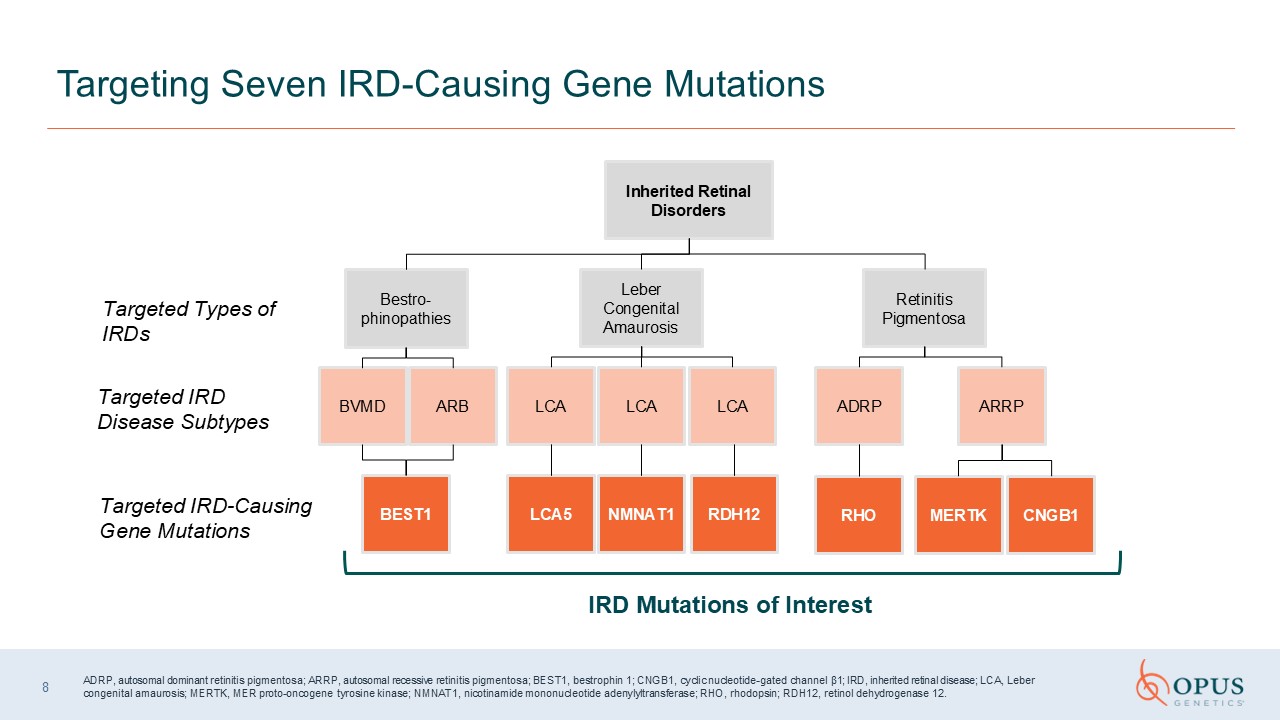 Targeting Seven IRD-Causing Gene Mutations

Inherited Retinal Disorders

Targeted Types of IRDs

Bestro-phinopathies

Leber Congenital Amaurosis

Retinitis Pigmentosa

Targeted IRD Disease Subtypes

BVMD

ARB

LCA

LCA

LCA

ADRP

ARRP

Targeted IRD-Causing Gene Mutations

BEST1

LCA5

NMNAT1

RDH12

RHO

MERTK

CNGB1

IRD Mutations of Interest

8

ADRP, autosomal dominant retinitis pigmentosa; ARRP, autosomal recessive retinitis pigmentosa; BEST1, bestrophin 1; CNGB1, cyclic nucleotide-gated channel β1; IRD, inherited retinal disease; LCA, Leber congenital amaurosis; MERTK, MER proto-oncogene tyrosine kinase; NMNAT1, nicotinamide mononucleotide adenylyltransferase; RHO, rhodopsin; RDH12, retinol dehydrogenase 12.

OPUS GENETICS